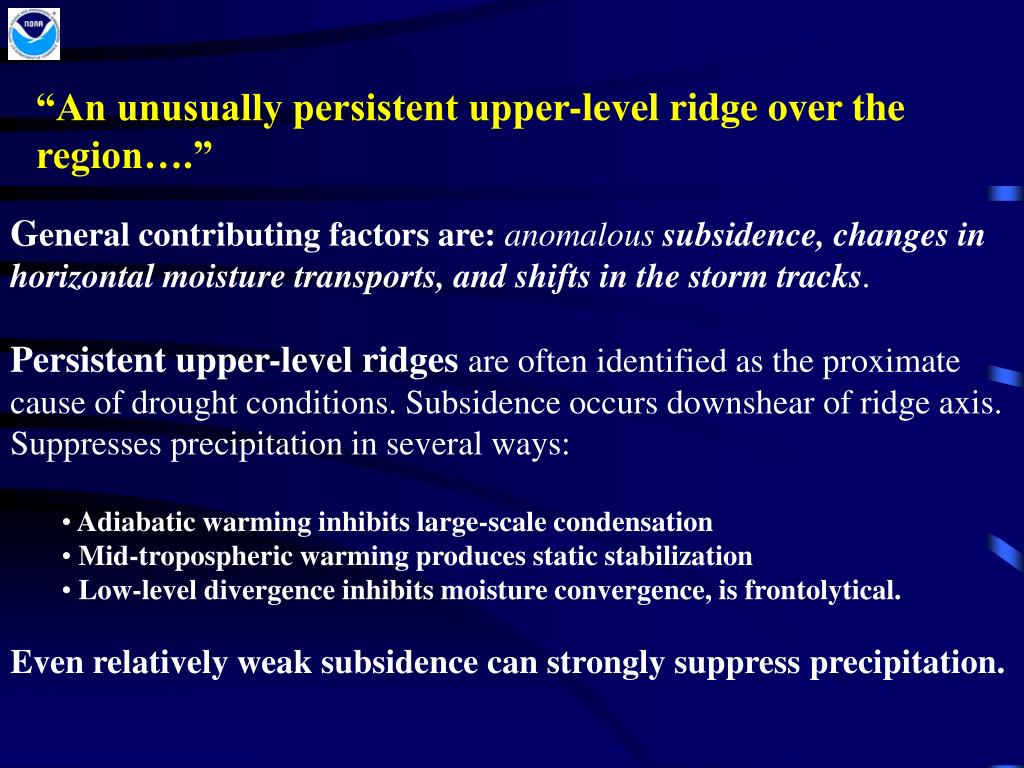 NOAA

“An unusually persistent upper-level ridge over the region….”

General contributing factors are: anomalous subsidence, changes in horizontal moisture transports, and shifts in the storm tracks.

Persistent upper-level ridges are often identified as the proximate cause of drought conditions. Subsidence occurs downshear of ridge axis. Suppresses precipitation in several ways:

• Adiabatic warming inhibits large-scale condensation
• Mid-tropospheric warming produces static stabilization
• Low-level divergence inhibits moisture convergence, is frontolytical.

Even relatively weak subsidence can strongly suppress precipitation.